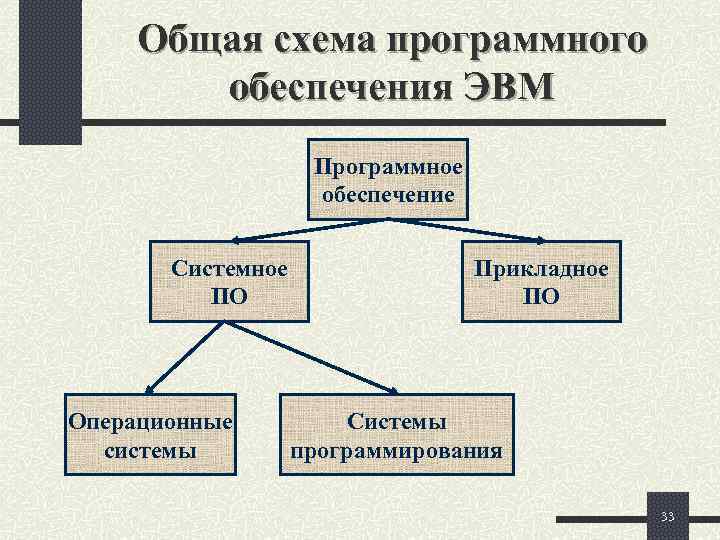 Общая схема программного обеспечения ЭВМ

Программное обеспечение

Системное ПО

Прикладное ПО

Операционные системы

Системы программирования

33